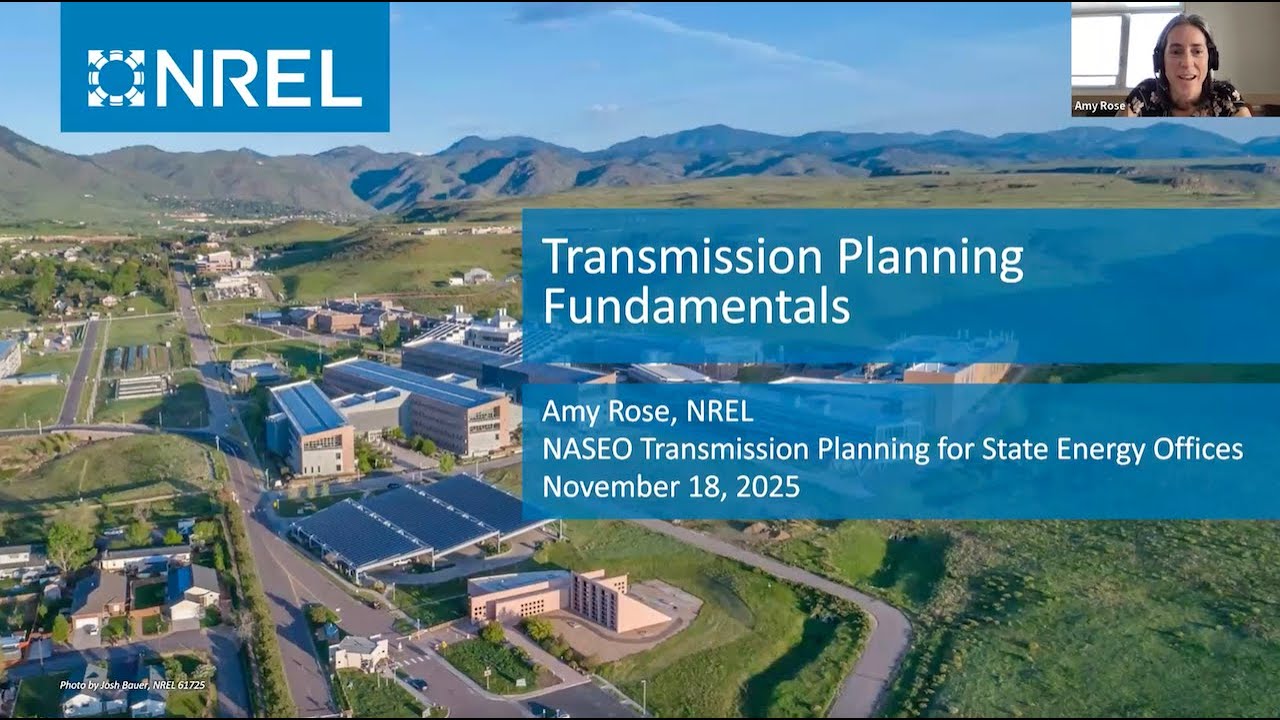 NREL

Amy Rose

Transmission Planning Fundamentals

Amy Rose, NREL
NASEO Transmission Planning for State Energy Offices
November 18, 2025

Photo by Josh Bauer, NREL 61725